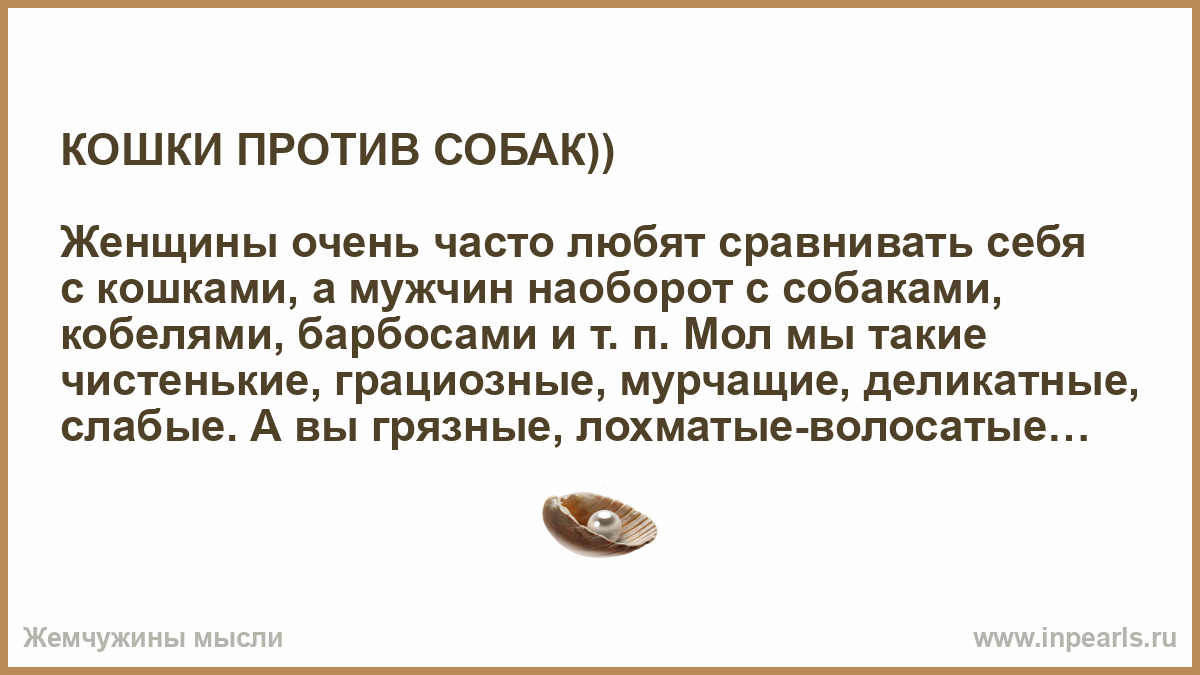 КОШКИ ПРОТИВ СОБАК))

Женщины очень часто любят сравнивать себя с кошками, а мужчин наоборот с собаками, кобелями, барбосами и т. п. Мол мы такие чистенькие, грациозные, мурчащие, деликатные, слабые. А вы грязные, лохматые-волосатые…

Жемчужины мысли

www.inpearls.ru